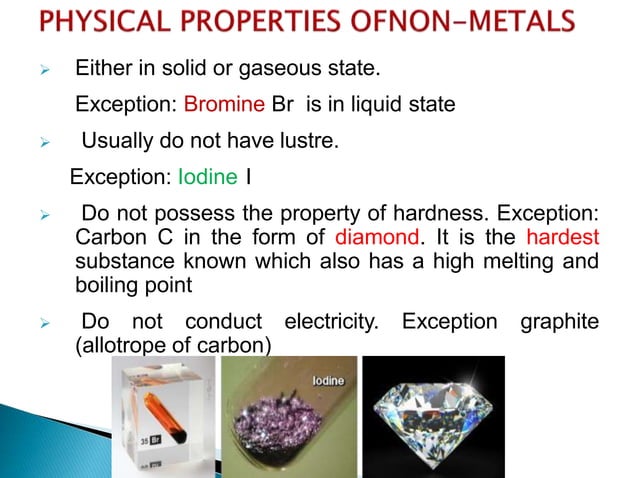 PHYSICAL PROPERTIES OFNON-METALS

➢ Either in solid or gaseous state.

Exception: Bromine Br is in liquid state

➢ Usually do not have lustre.

Exception: Iodine I

➢ Do not possess the property of hardness. Exception: Carbon C in the form of diamond. It is the hardest substance known which also has a high melting and boiling point

➢ Do not conduct electricity. Exception graphite (allotrope of carbon)

35 Br

Iodine